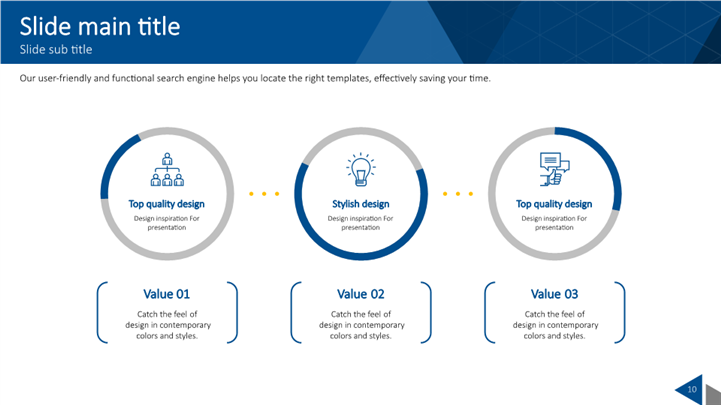 Slide main title
Slide sub title

Our user-friendly and functional search engine helps you locate the right templates, effectively saving your time.

Top quality design
Design inspiration For presentation

Stylish design
Design inspiration For presentation

Top quality design
Design inspiration For presentation

Value 01
Catch the feel of design in contemporary colors and styles.

Value 02
Catch the feel of design in contemporary colors and styles.

Value 03
Catch the feel of design in contemporary colors and styles.

10